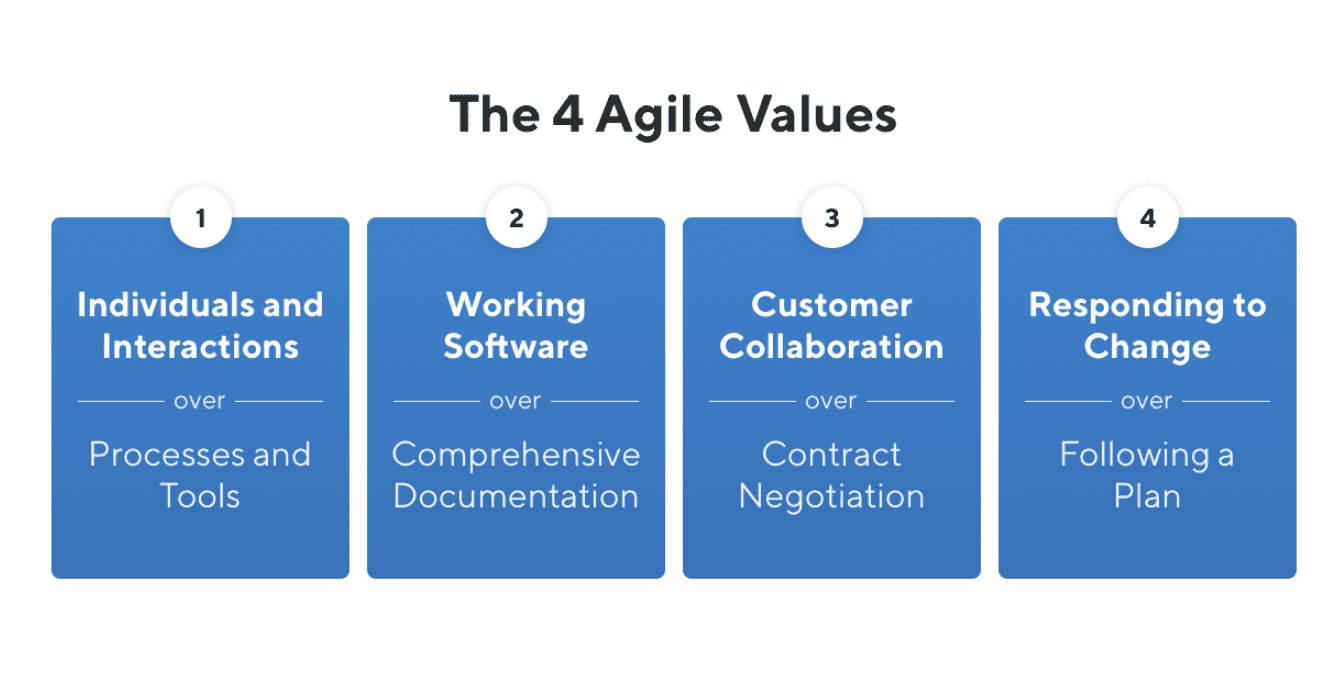 The 4 Agile Values

1

Individuals and Interactions

over

Processes and Tools

2

Working Software

over

Comprehensive Documentation

3

Customer Collaboration

over

Contract Negotiation

4

Responding to Change

over

Following a Plan